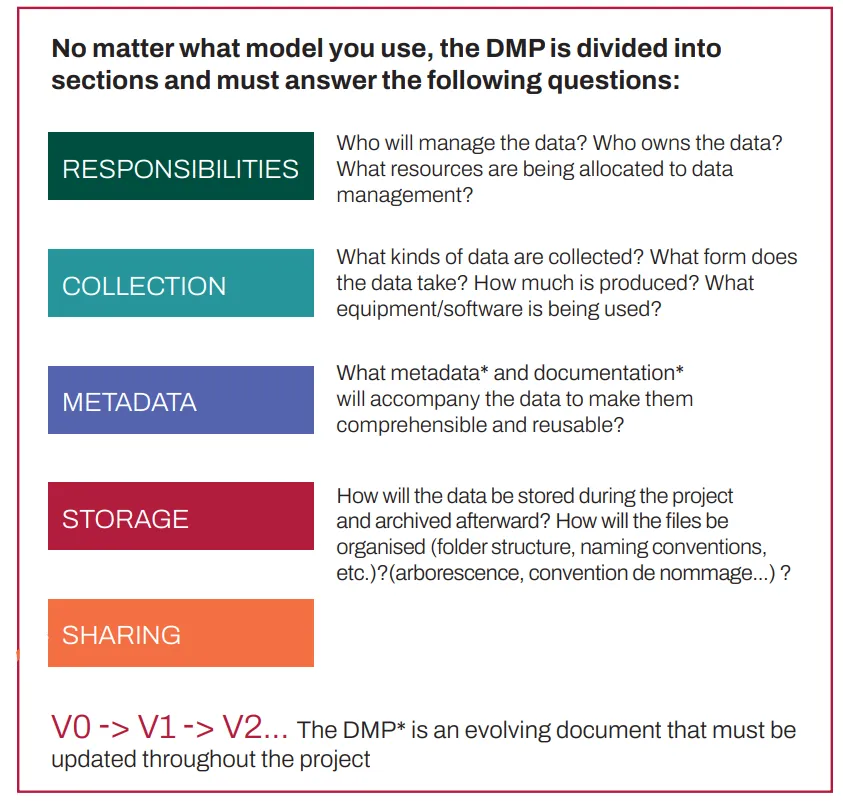 No matter what model you use, the DMP is divided into sections and must answer the following questions:

RESPONSIBILITIES

Who will manage the data? Who owns the data? What resources are being allocated to data management?

COLLECTION

What kinds of data are collected? What form does the data take? How much is produced? What equipment/software is being used?

METADATA

What metadata* and documentation* will accompany the data to make them comprehensible and reusable?

STORAGE

How will the data be stored during the project and archived afterward? How will the files be organised (folder structure, naming conventions, etc.)?(arborescence, convention de nommage...) ?

SHARING

V0 -> V1 -> V2... The DMP* is an evolving document that must be updated throughout the project